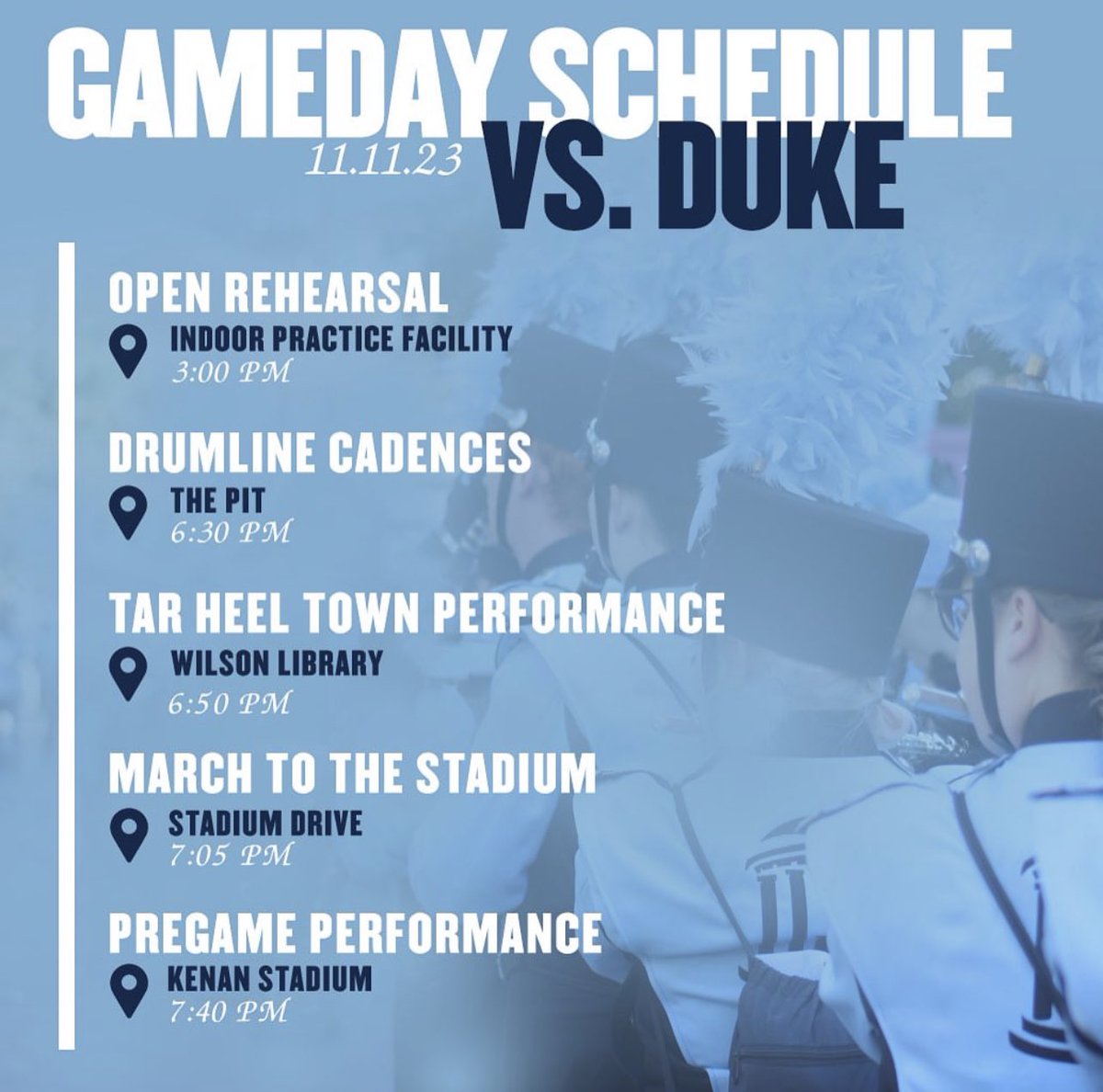 GAMEDAY SCHEDULE

11.11.23 VS. DUKE

OPEN REHEARSAL
INDOOR PRACTICE FACILITY
3:00 PM

DRUMLINE CADENCES
THE PIT
6:30 PM

TAR HEEL TOWN PERFORMANCE
WILSON LIBRARY
6:50 PM

MARCH TO THE STADIUM
STADIUM DRIVE
7:05 PM

PREGAME PERFORMANCE
KENAN STADIUM
7:40 PM